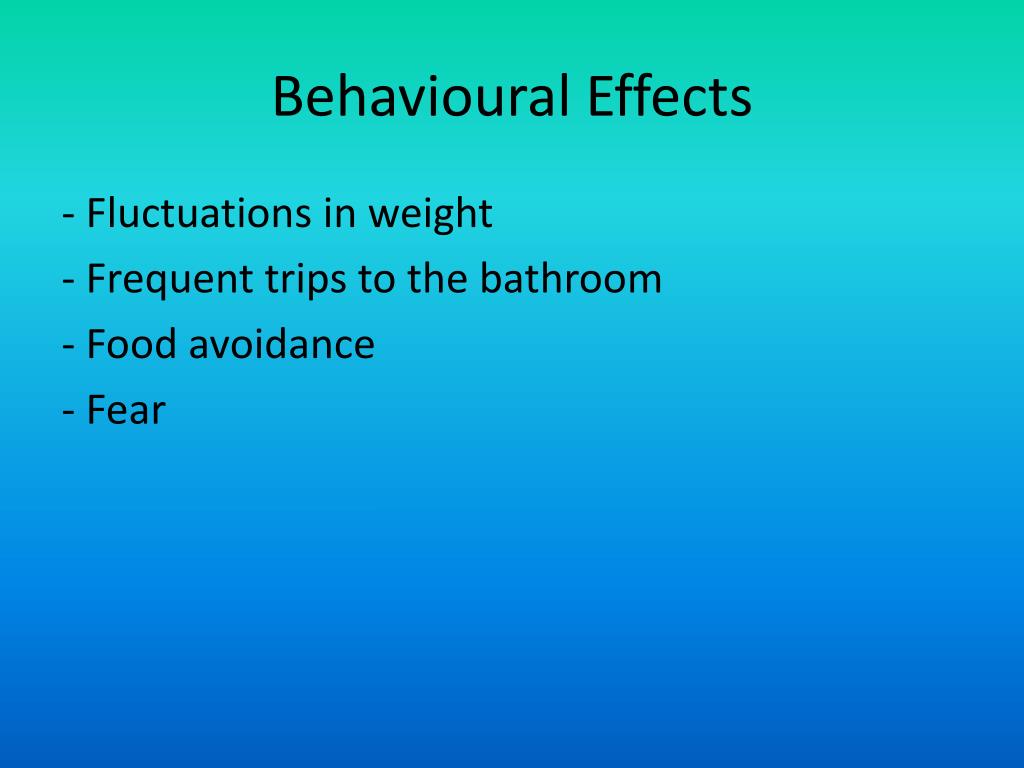 Behavioural Effects

- Fluctuations in weight
- Frequent trips to the bathroom
- Food avoidance
- Fear